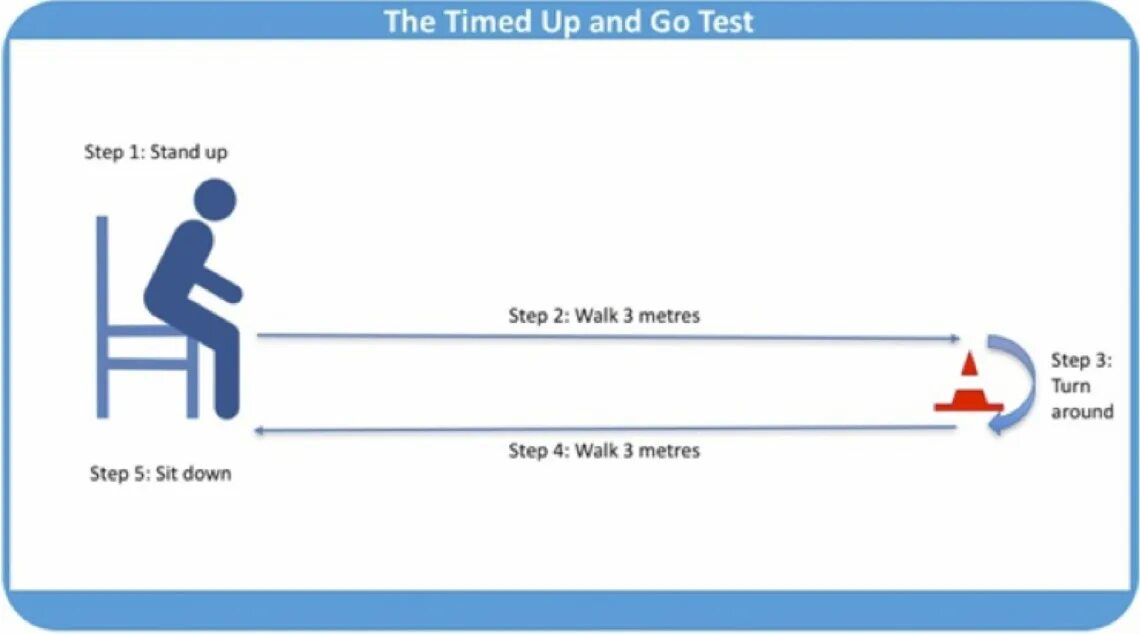 The Timed Up and Go Test

Step 1: Stand up

Step 2: Walk 3 metres

Step 3: Turn around

Step 4: Walk 3 metres

Step 5: Sit down